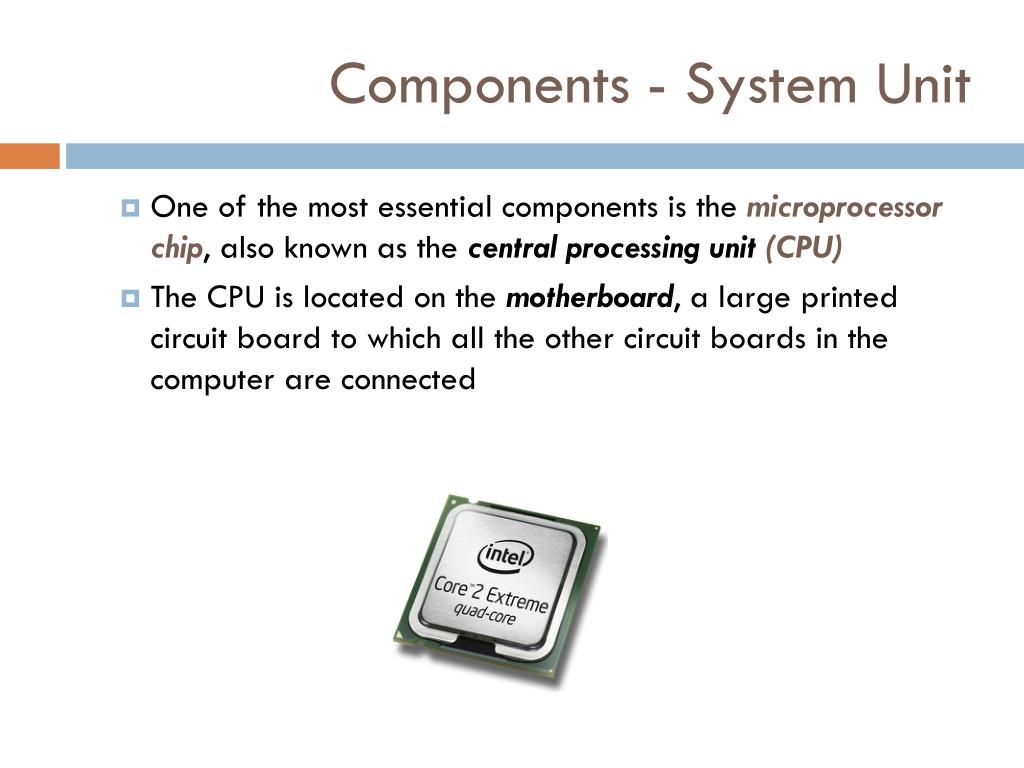 Components - System Unit

One of the most essential components is the microprocessor chip, also known as the central processing unit (CPU)

The CPU is located on the motherboard, a large printed circuit board to which all the other circuit boards in the computer are connected

intel
Core 2 Extreme
quad-core